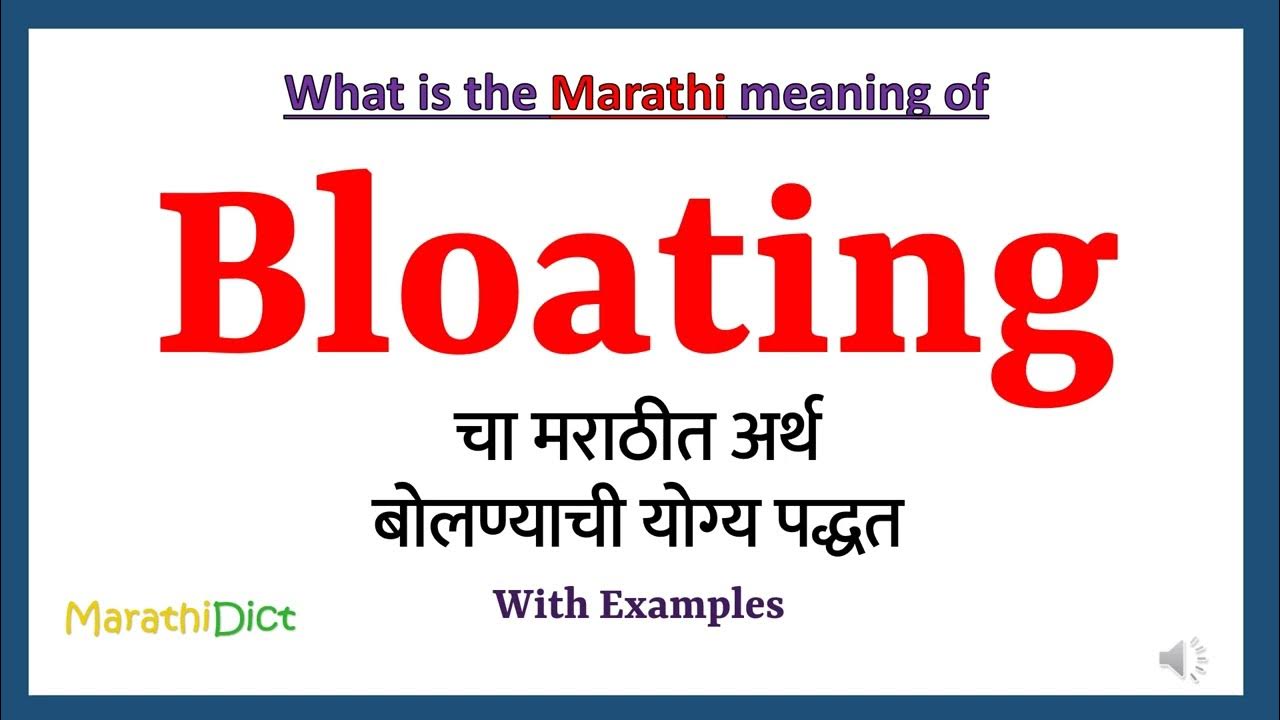 What is the Marathi meaning of

Bloating

चा मराठीत अर्थ
बोलण्याची योग्य पद्धत

With Examples

MarathiDict